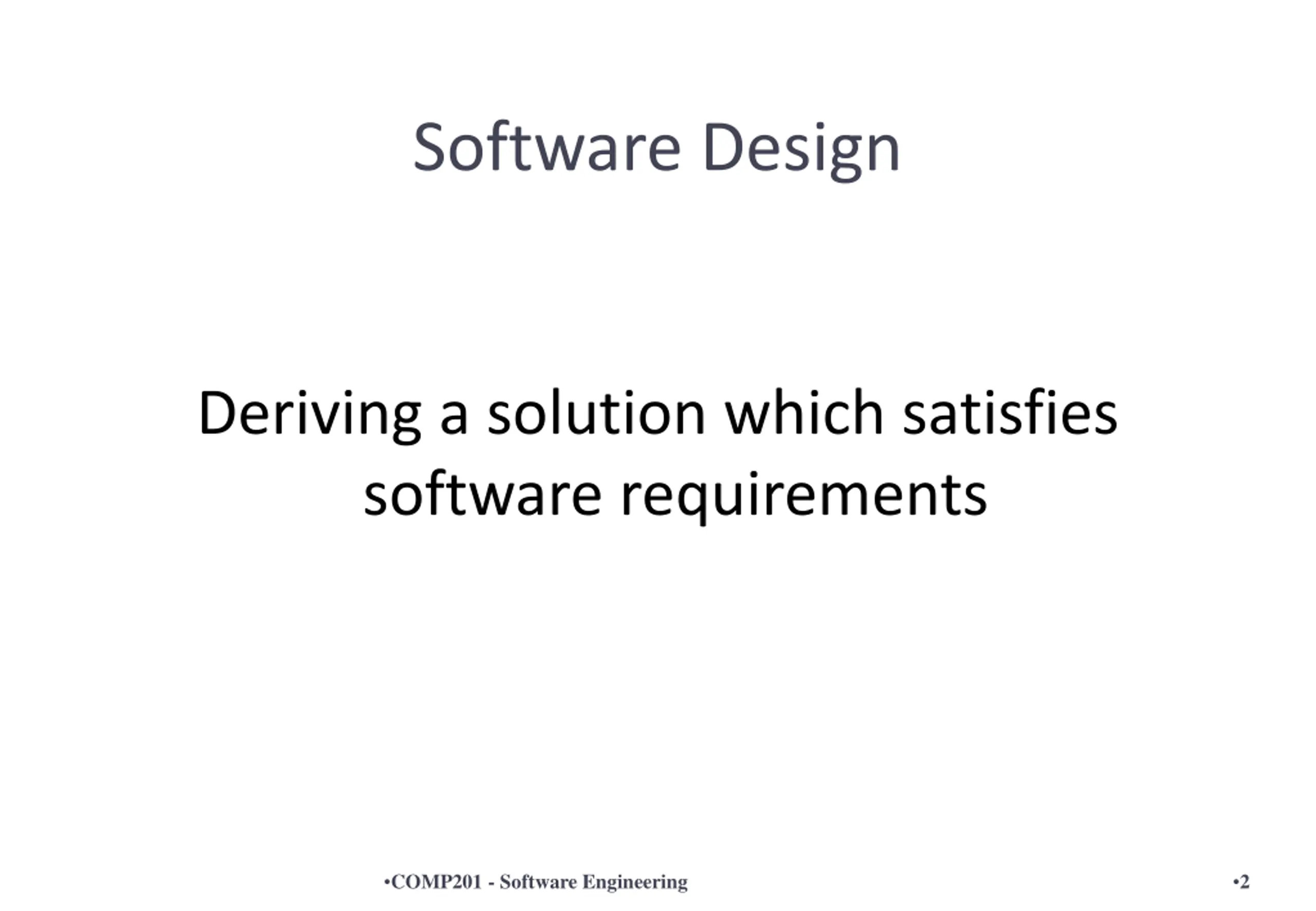 Software Design

Deriving a solution which satisfies software requirements

•COMP201 - Software Engineering

•2